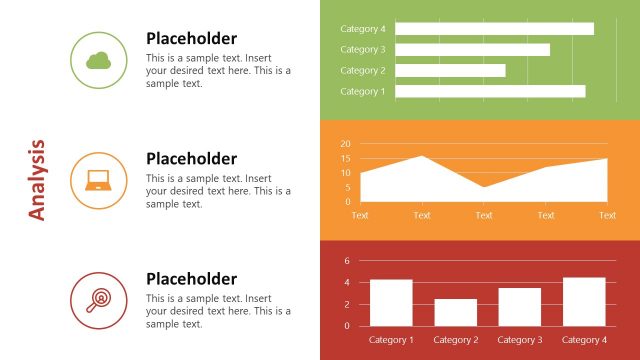 Analysis

Placeholder

This is a sample text. Insert your desired text here. This is a sample text.

Placeholder

This is a sample text. Insert your desired text here. This is a sample text.

Placeholder

This is a sample text. Insert your desired text here. This is a sample text.

Category 4
Category 3
Category 2
Category 1

20
15
10
5
0
Text Text Text Text Text

6
4
2
0
Category 1 Category 2 Category 3 Category 4